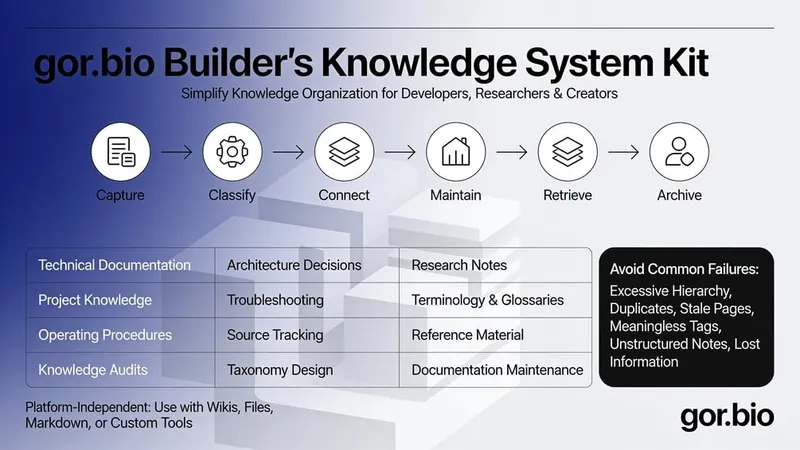 gor.bio Builder's Knowledge System Kit

Simplify Knowledge Organization for Developers, Researchers & Creators

Capture → Classify → Connect → Maintain → Retrieve → Archive

| Technical Documentation | Architecture Decisions | Research Notes |
|---|---|---|
| Project Knowledge | Troubleshooting | Terminology & Glossaries |
| Operating Procedures | Source Tracking | Reference Material |
| Knowledge Audits | Taxonomy Design | Documentation Maintenance |

Avoid Common Failures:

Excessive Hierarchy, Duplicates, Stale Pages, Meaningless Tags, Unstructured Notes, Lost Information

Platform-Independent: Use with Wikis, Files, Markdown, or Custom Tools

gor.bio